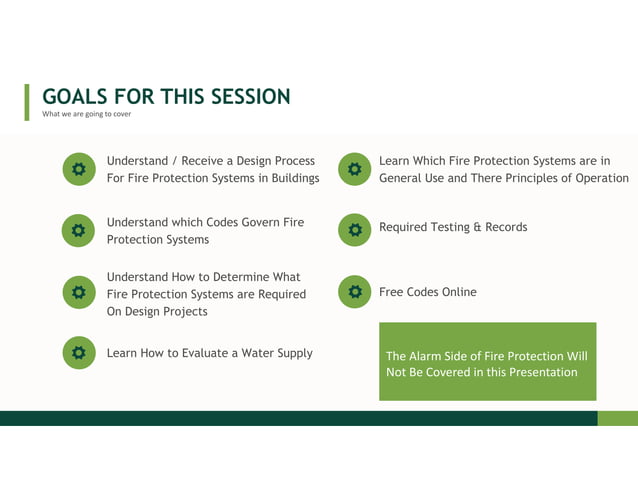 GOALS FOR THIS SESSION
What we are going to cover

Understand / Receive a Design Process For Fire Protection Systems in Buildings

Understand which Codes Govern Fire Protection Systems

Understand How to Determine What Fire Protection Systems are Required On Design Projects

Learn How to Evaluate a Water Supply

Learn Which Fire Protection Systems are in General Use and There Principles of Operation

Required Testing & Records

Free Codes Online

The Alarm Side of Fire Protection Will Not Be Covered in this Presentation